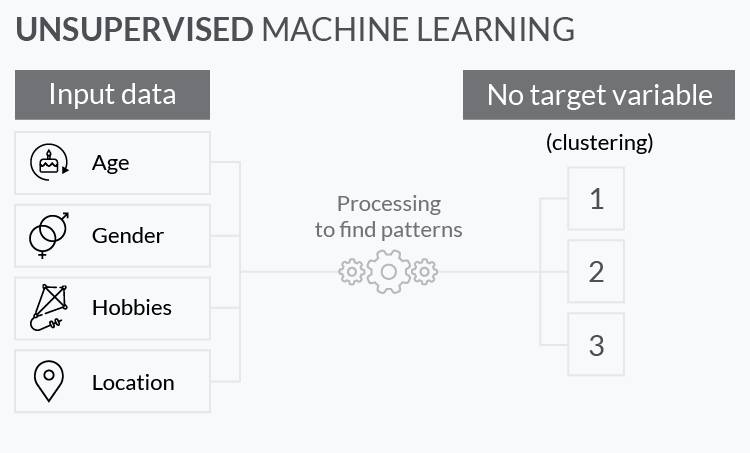 UNSUPERVISED MACHINE LEARNING

Input data

Age

Gender

Hobbies

Location

Processing to find patterns

No target variable

(clustering)

1

2

3